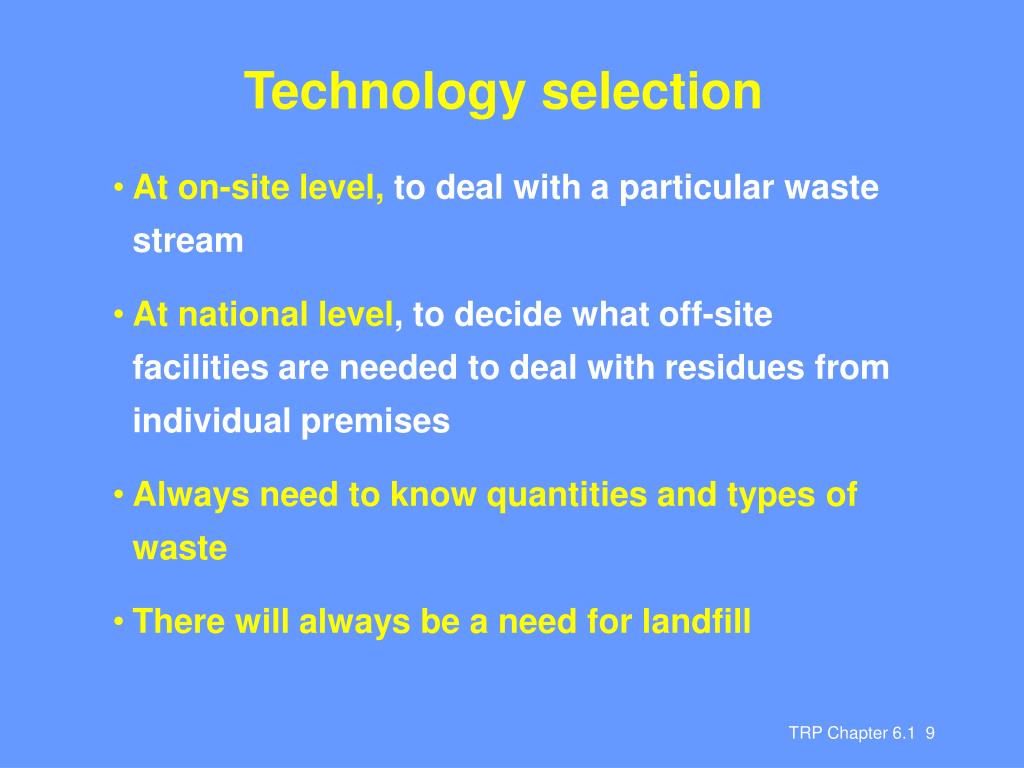 Technology selection

• At on-site level, to deal with a particular waste stream

• At national level, to decide what off-site facilities are needed to deal with residues from individual premises

• Always need to know quantities and types of waste

• There will always be a need for landfill

TRP Chapter 6.1 9